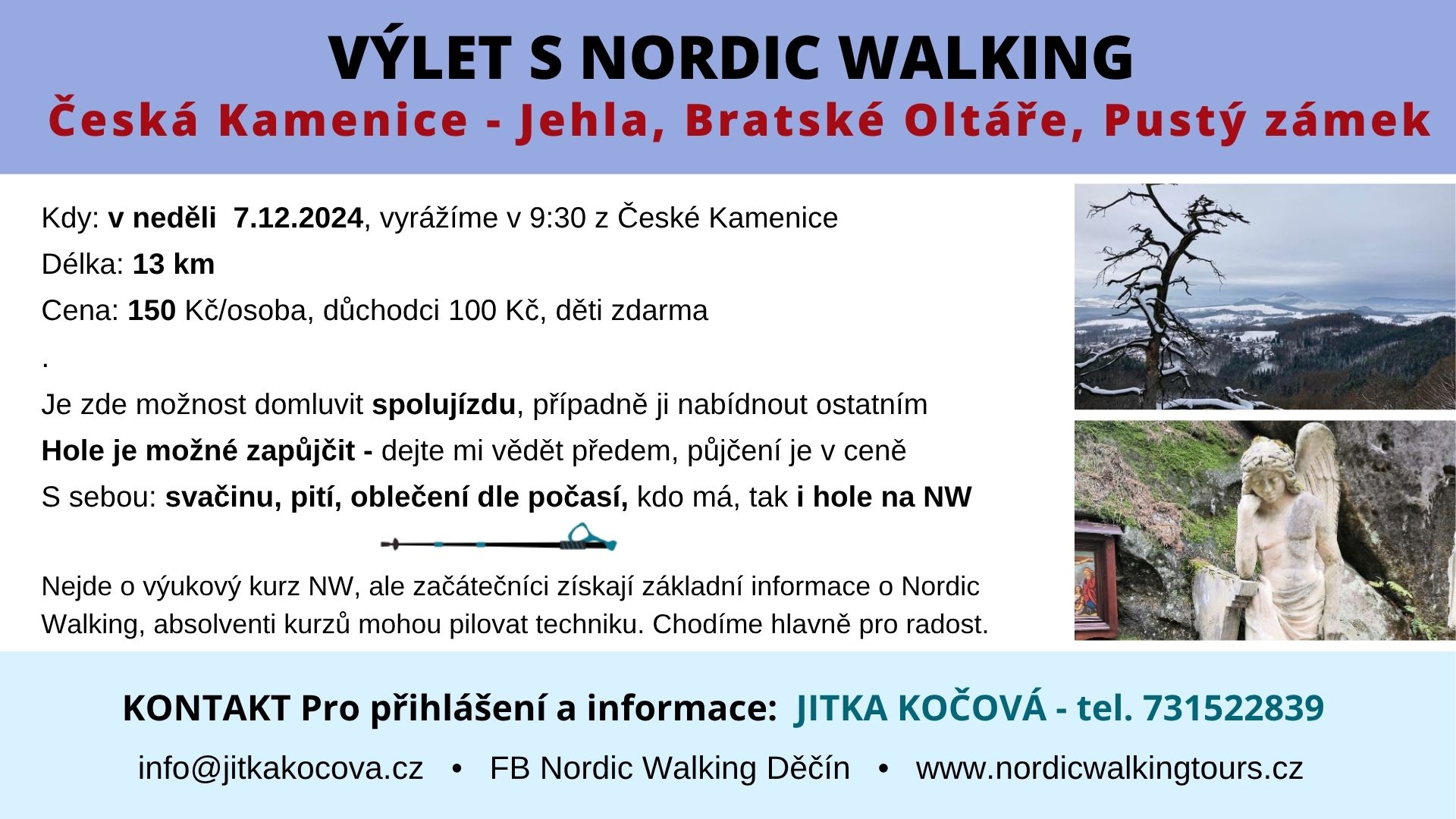 VÝLET S NORDIC WALKING
Česká Kamenice - Jehla, Bratské Oltáře, Pustý zámek

Kdy: v neděli 7.12.2024, vyrážíme v 9:30 z České Kamenice

Délka: 13 km

Cena: 150 Kč/osoba, důchodci 100 Kč, děti zdarma

.

Je zde možnost domluvit spolujízdu, případně ji nabídnout ostatním

Hole je možné zapůjčit - dejte mi vědět předem, půjčení je v ceně

S sebou: svačinu, pití, oblečení dle počasí, kdo má, tak i hole na NW

Nejde o výukový kurz NW, ale začátečníci získají základní informace o Nordic Walking, absolventi kurzů mohou pilovat techniku. Chodíme hlavně pro radost.

KONTAKT Pro přihlášení a informace: JITKA KOČOVÁ - tel. 731522839

info@jitkakocova.cz • FB Nordic Walking Děčín • www.nordicwalkingtours.cz